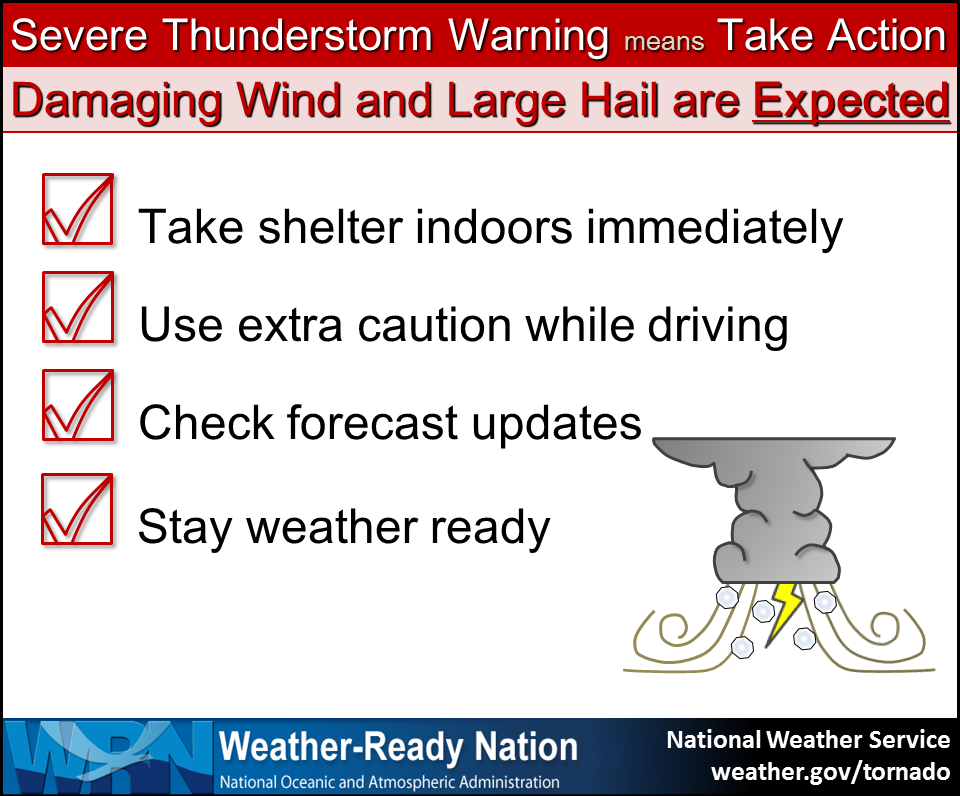 Severe Thunderstorm Warning means Take Action

Damaging Wind and Large Hail are Expected

Take shelter indoors immediately

Use extra caution while driving

Check forecast updates

Stay weather ready

WRN

Weather-Ready Nation

National Oceanic and Atmospheric Administration

National Weather Service
weather.gov/tornado